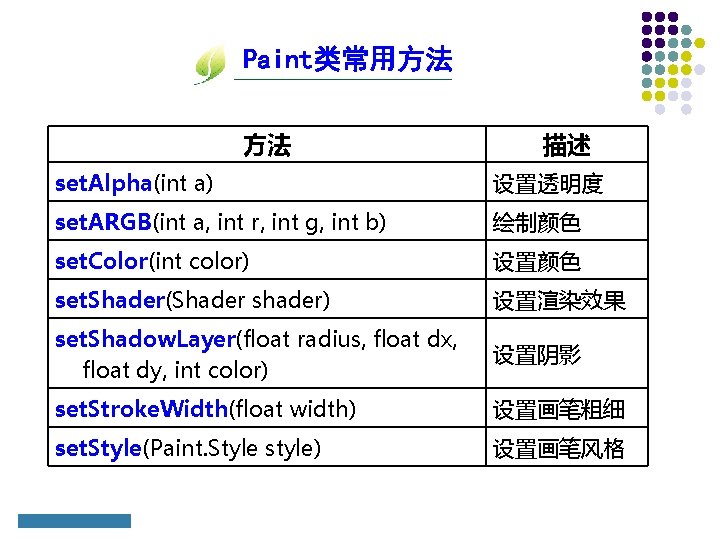 Paint类常用方法

| 方法 | 描述 |
|---|---|
| setAlpha(int a) | 设置透明度 |
| setARGB(int a, int r, int g, int b) | 绘制颜色 |
| setColor(int color) | 设置颜色 |
| setShader(Shader shader) | 设置渲染效果 |
| setShadowLayer(float radius, float dx, float dy, int color) | 设置阴影 |
| setStrokeWidth(float width) | 设置画笔粗细 |
| setStyle(Paint.Style style) | 设置画笔风格 |